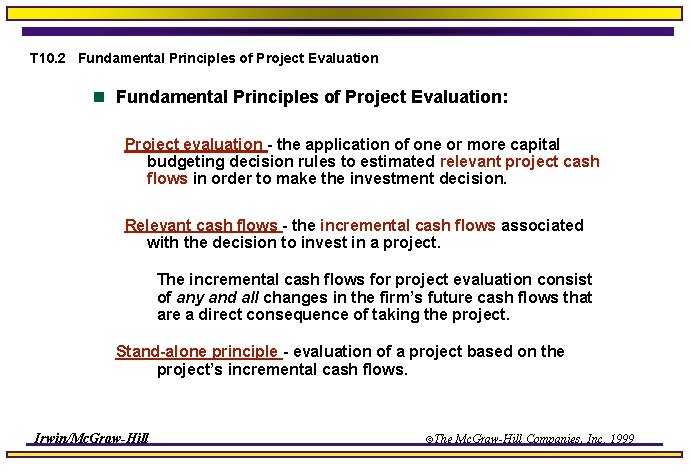 T10.2 Fundamental Principles of Project Evaluation

Fundamental Principles of Project Evaluation:

Project evaluation - the application of one or more capital budgeting decision rules to estimated relevant project cash flows in order to make the investment decision.

Relevant cash flows - the incremental cash flows associated with the decision to invest in a project.

The incremental cash flows for project evaluation consist of any and all changes in the firm's future cash flows that are a direct consequence of taking the project.

Stand-alone principle - evaluation of a project based on the project's incremental cash flows.

Irwin/McGraw-Hill

©The McGraw-Hill Companies, Inc. 1999